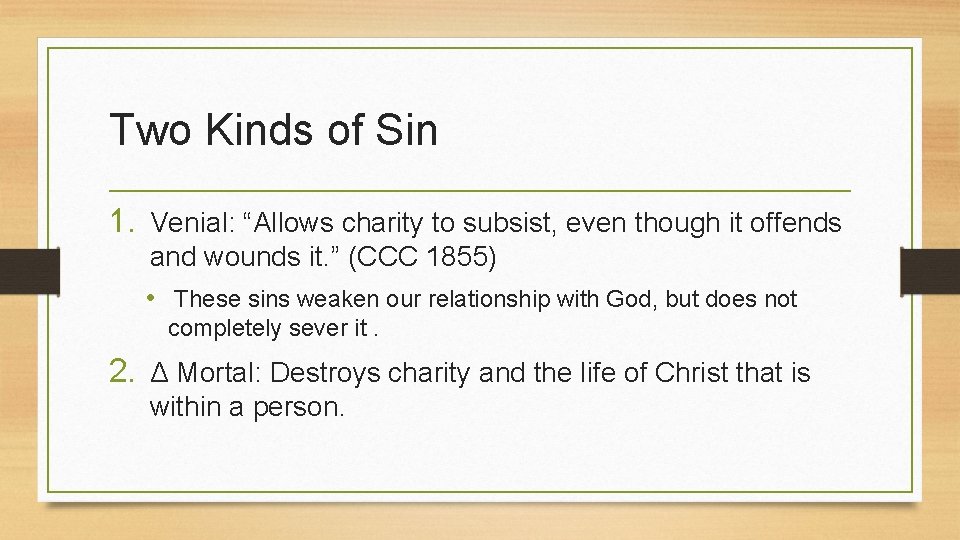 Two Kinds of Sin

1. Venial: “Allows charity to subsist, even though it offends and wounds it.” (CCC 1855)

• These sins weaken our relationship with God, but does not completely sever it .

2. Δ Mortal: Destroys charity and the life of Christ that is within a person.